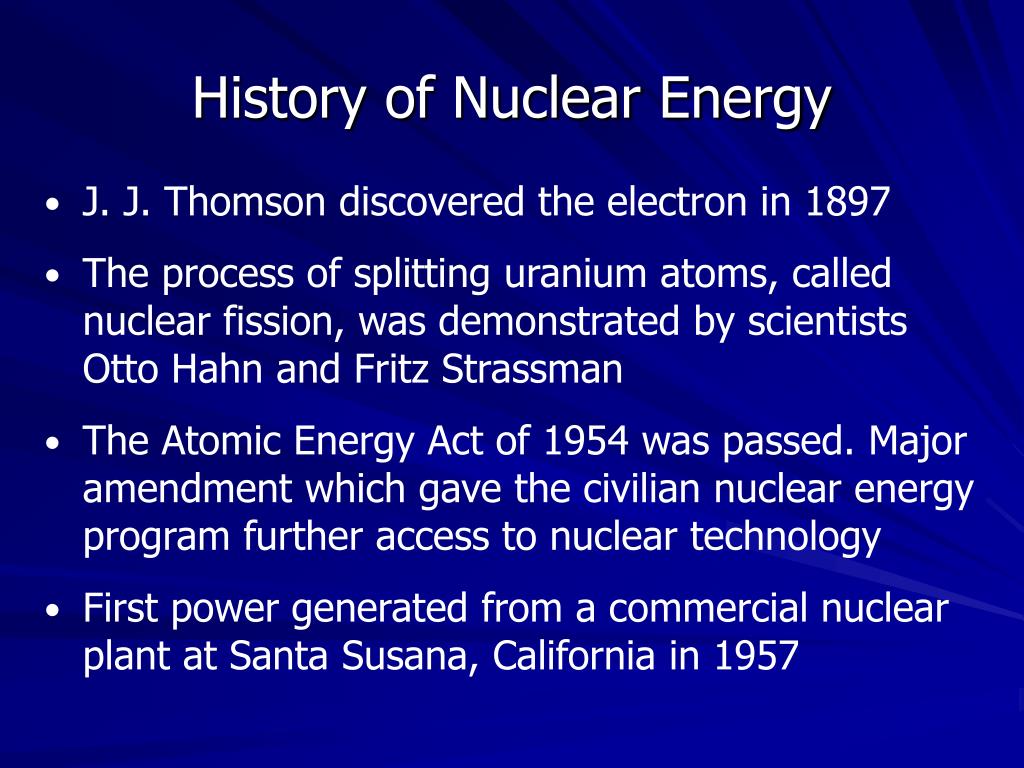 History of Nuclear Energy

• J. J. Thomson discovered the electron in 1897

• The process of splitting uranium atoms, called nuclear fission, was demonstrated by scientists Otto Hahn and Fritz Strassman

• The Atomic Energy Act of 1954 was passed. Major amendment which gave the civilian nuclear energy program further access to nuclear technology

• First power generated from a commercial nuclear plant at Santa Susana, California in 1957